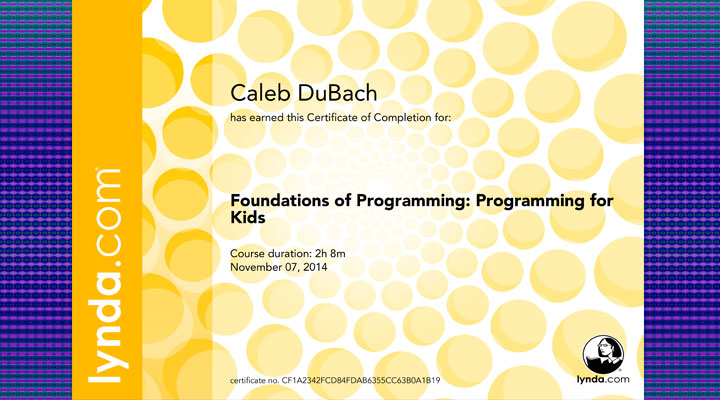 lynda.com

Caleb DuBach

has earned this Certificate of Completion for:

Foundations of Programming: Programming for Kids

Course duration: 2h 8m
November 07, 2014

certificate no. CF1A2342FCD84FDAB6355CC63B0A1B19

lynda.com